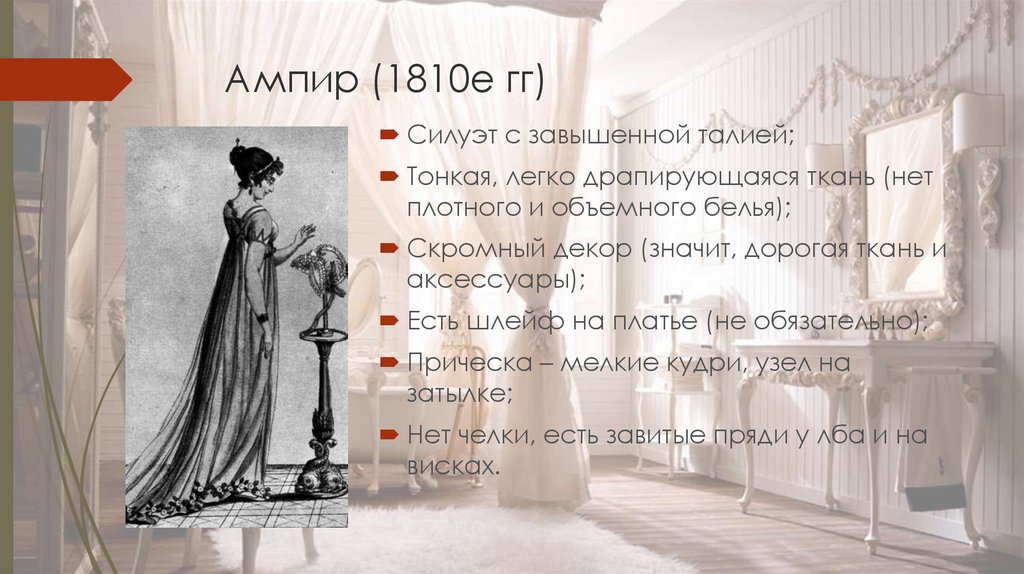 Ампир (1810е гг)

Силуэт с завышенной талией;

Тонкая, легко драпирующаяся ткань (нет плотного и объемного белья);

Скромный декор (значит, дорогая ткань и аксессуары);

Есть шлейф на платье (не обязательно);

Прическа – мелкие кудри, узел на затылке;

Нет челки, есть завитые пряди у лба и на висках.